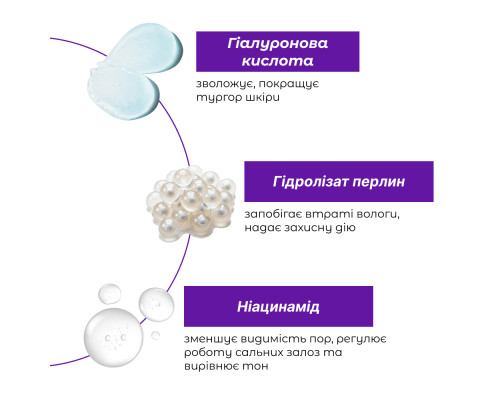 Гіалуронова кислота

зволожує, покращує тургор шкіри

Гідролізат перлин

запобігає втраті вологи, надає захисну дію

Ніацинамід

зменшує видимість пор, регулює роботу сальних залоз та вирівнює тон